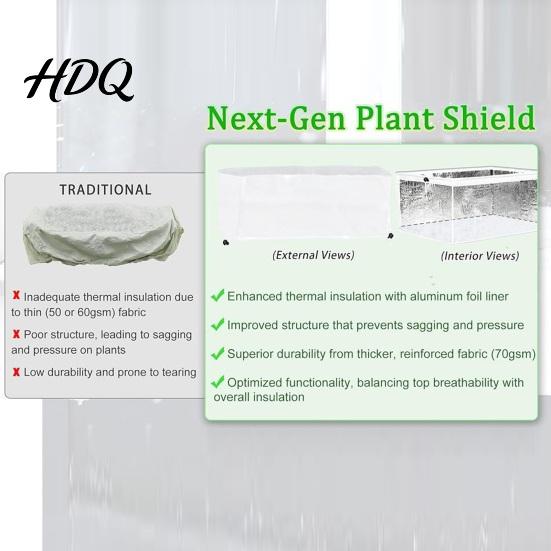 HDQ

Next-Gen Plant Shield

TRADITIONAL

✘ Inadequate thermal insulation due to thin (50 or 60gsm) fabric

✘ Poor structure, leading to sagging and pressure on plants

✘ Low durability and prone to tearing

(External Views)

(Interior Views)

✔ Enhanced thermal insulation with aluminum foil liner

✔ Improved structure that prevents sagging and pressure

✔ Superior durability from thicker, reinforced fabric (70gsm)

✔ Optimized functionality, balancing top breathability with overall insulation